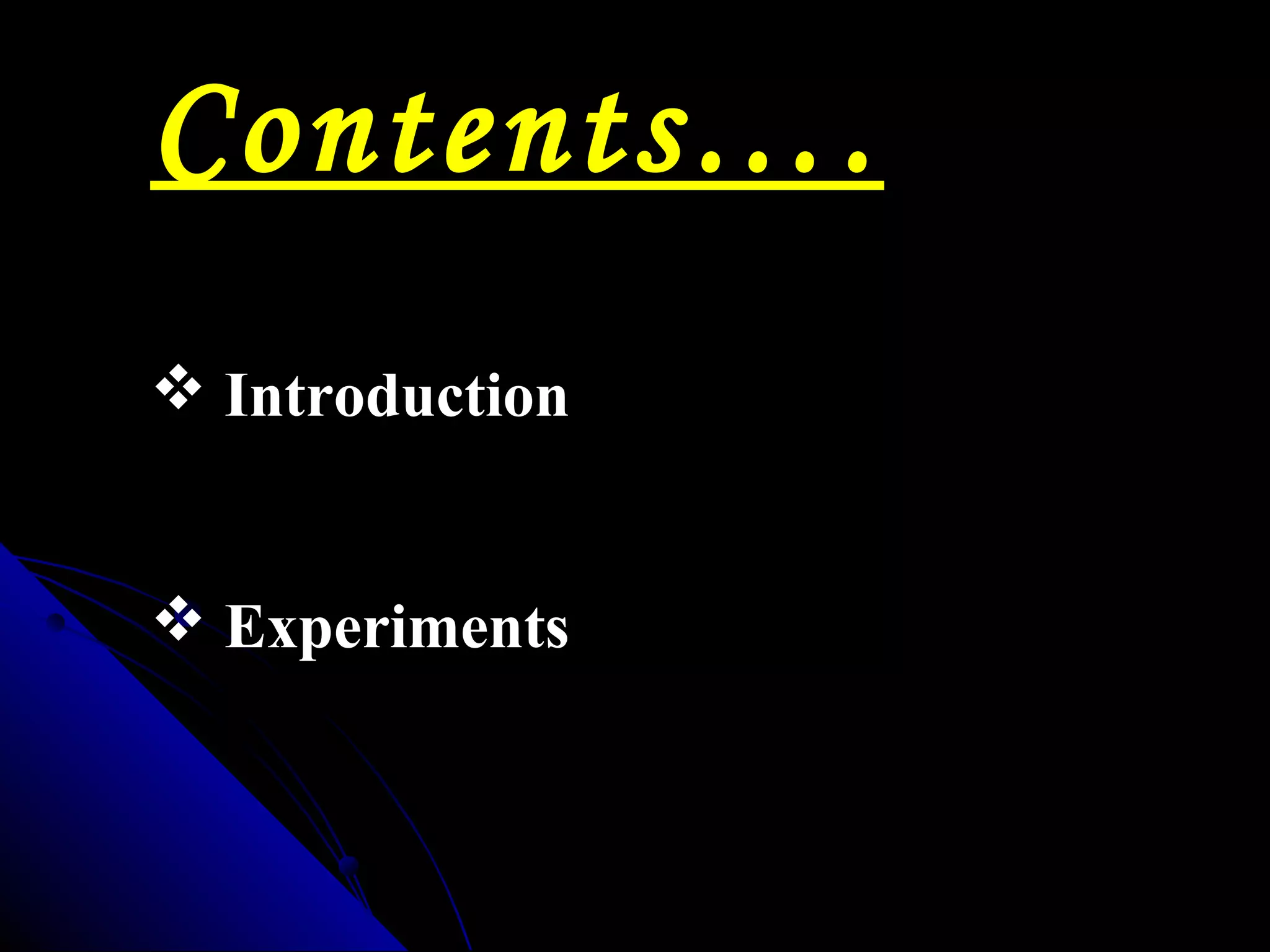 Contents….

❖ Introduction

❖ Experiments